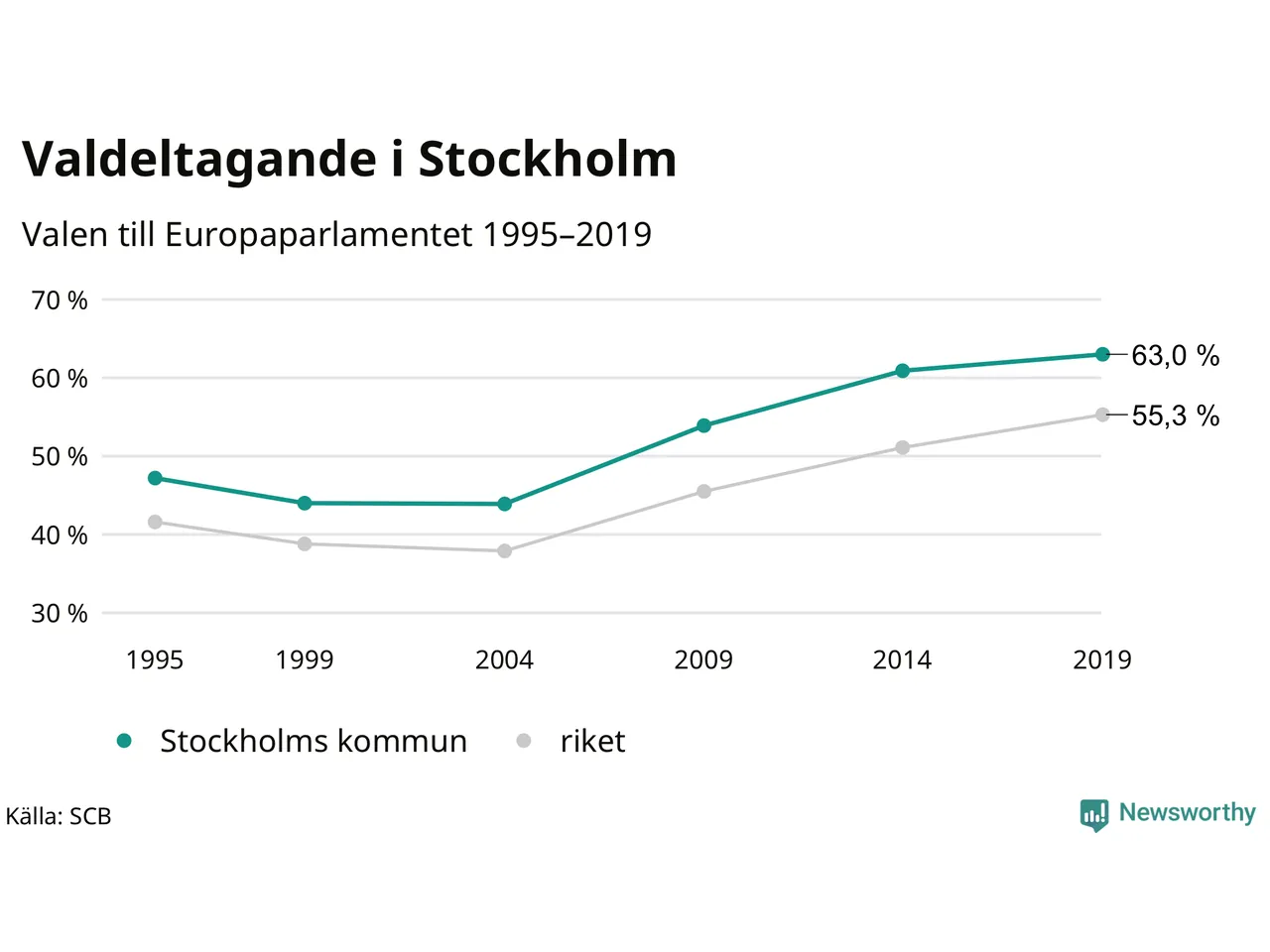 Valdeltagande i Stockholm

Valen till Europaparlamentet 1995–2019

70 %
60 %
50 %
40 %
30 %

63,0 %
55,3 %

1995
1999
2004
2009
2014
2019

Stockholms kommun
riket

Källa: SCB

Newsworthy